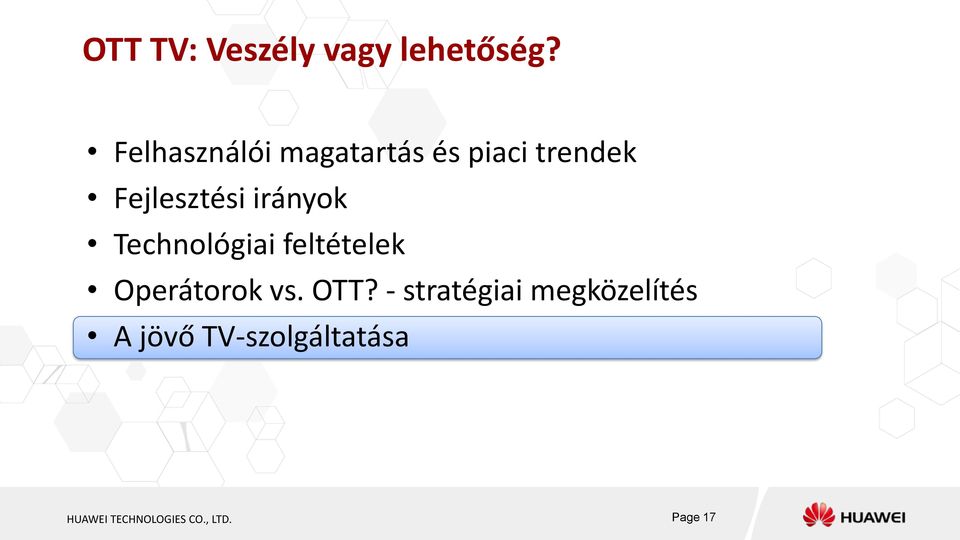 OTT TV: Veszély vagy lehetőség?

• Felhasználói magatartás és piaci trendek
• Fejlesztési irányok
• Technológiai feltételek
• Operátorok vs. OTT? - stratégiai megközelítés
• A jövő TV-szolgáltatása

HUAWEI TECHNOLOGIES CO., LTD.

Page 17

HUAWEI